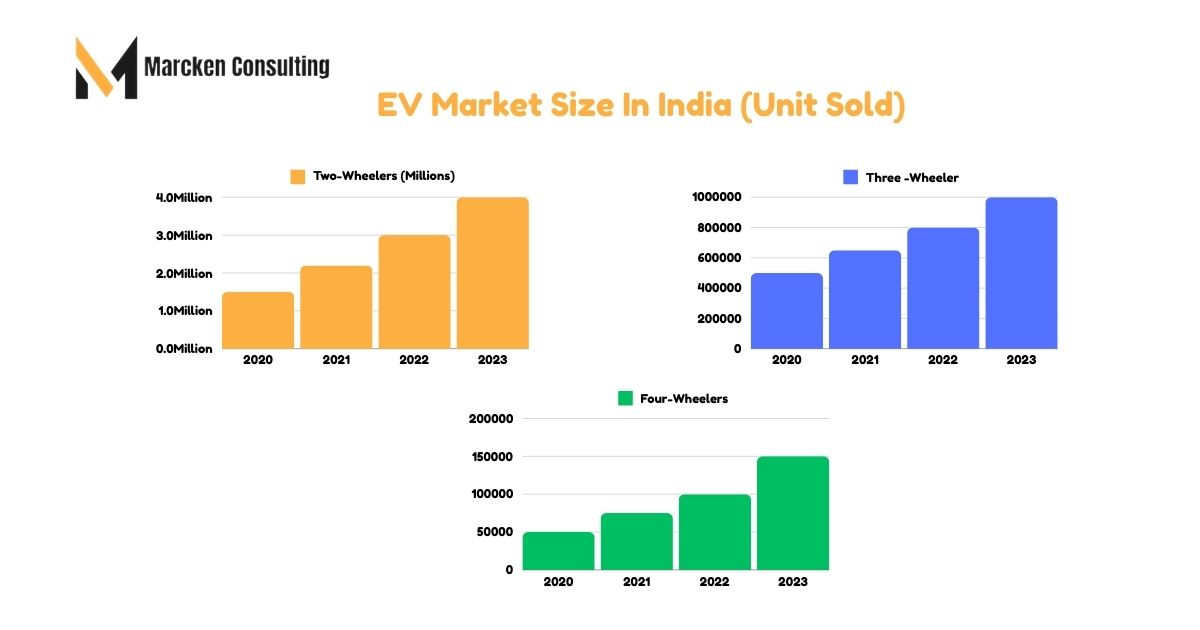 Marcken Consulting

EV Market Size In India (Unit Sold)

Two-Wheelers (Millions)

4.0Million
3.0Million
2.0Million
1.0Million
0.0Million

2020 2021 2022 2023

Three -Wheeler

1000000
800000
600000
400000
200000
0

2020 2021 2022 2023

Four-Wheelers

200000
150000
100000
50000
0

2020 2021 2022 2023